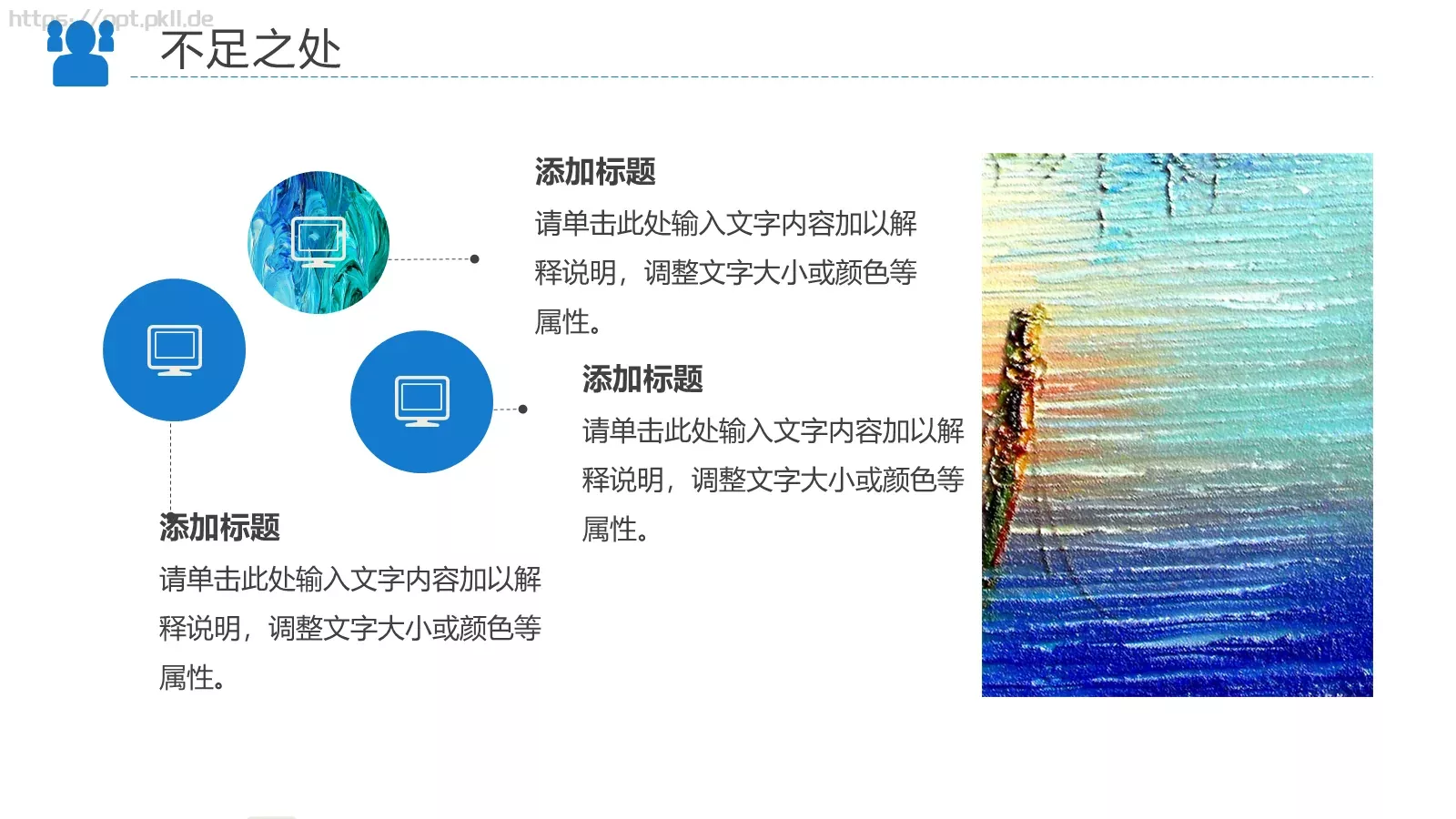 https://ppt.pkll.de

不足之处

添加标题

请单击此处输入文字内容加以解释说明，调整文字大小或颜色等属性。

添加标题

请单击此处输入文字内容加以解释说明，调整文字大小或颜色等属性。

添加标题

请单击此处输入文字内容加以解释说明，调整文字大小或颜色等属性。